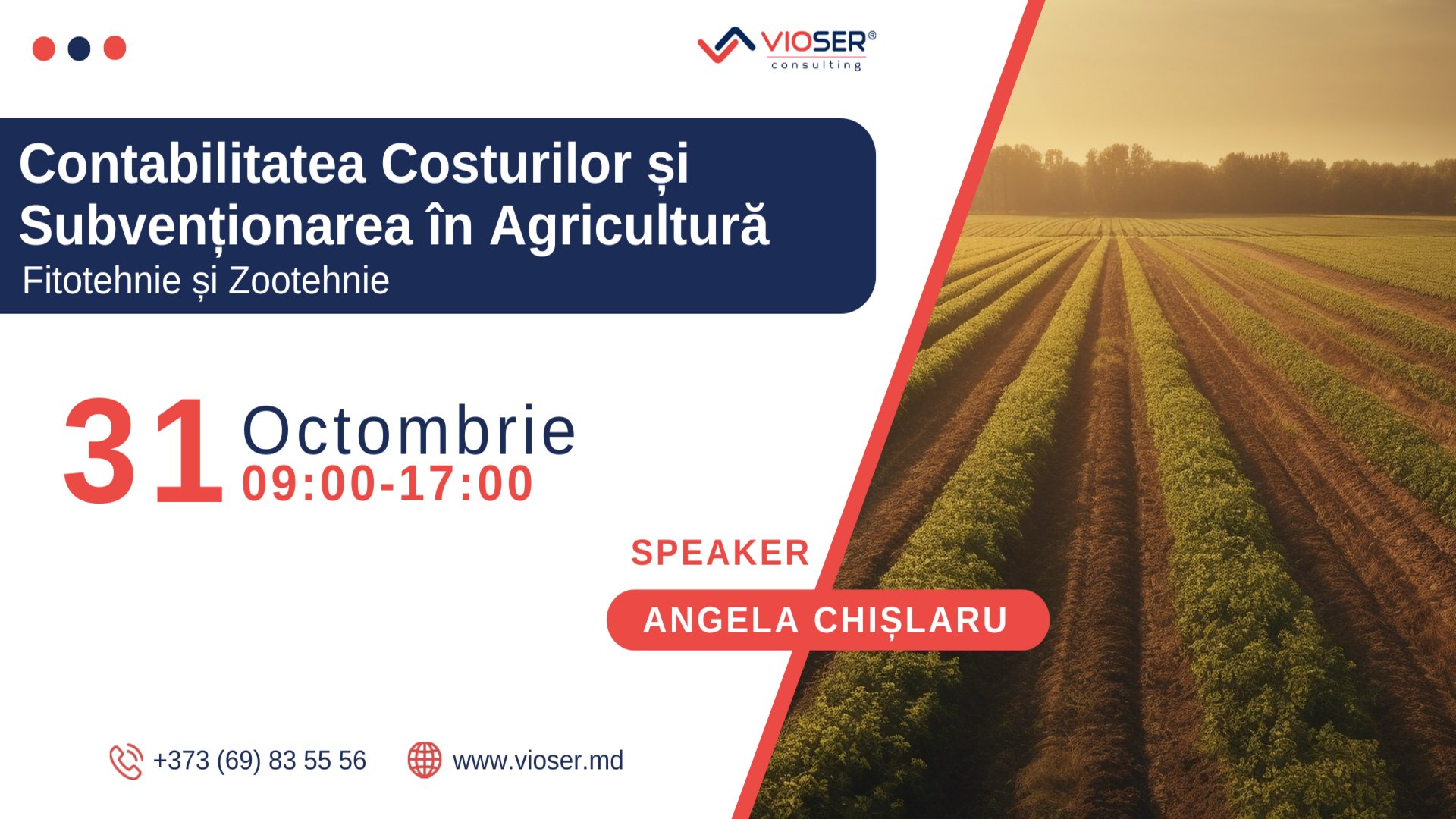 VIOSER®
consulting

Contabilitatea Costurilor și Subvenționarea în Agricultură
Fitotehnie și Zootehnie

31 Octombrie
09:00-17:00

SPEAKER
ANGELA CHIȘLARU

+373 (69) 83 55 56
www.vioser.md